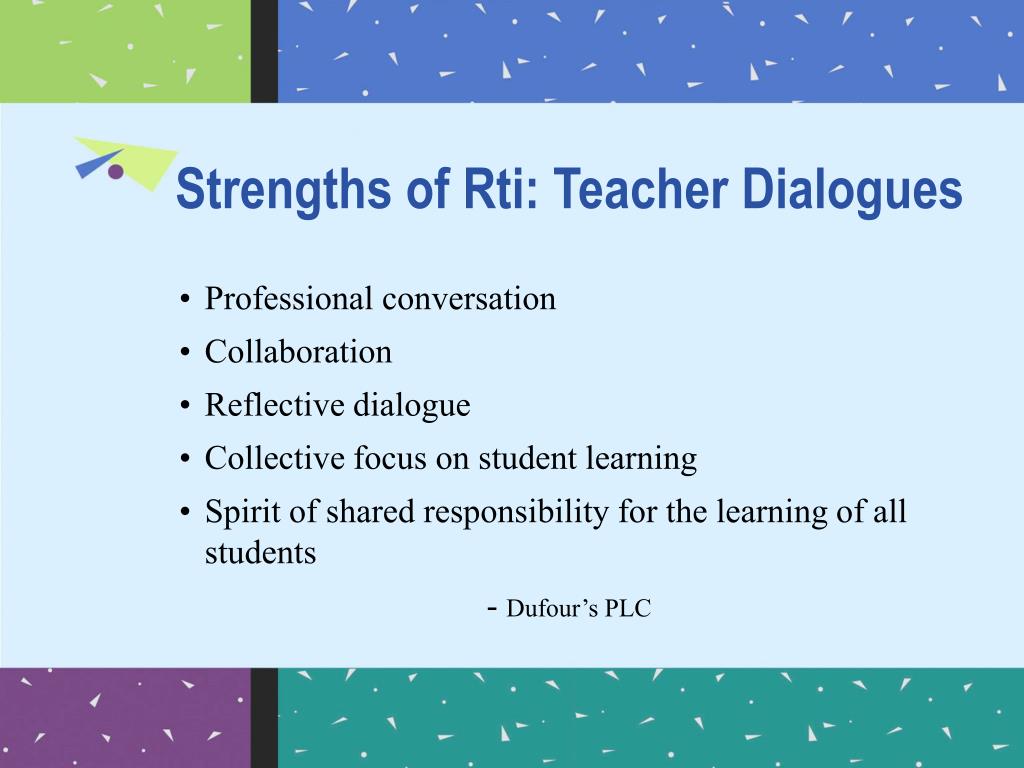 Strengths of Rti: Teacher Dialogues

• Professional conversation
• Collaboration
• Reflective dialogue
• Collective focus on student learning
• Spirit of shared responsibility for the learning of all students

- Dufour’s PLC